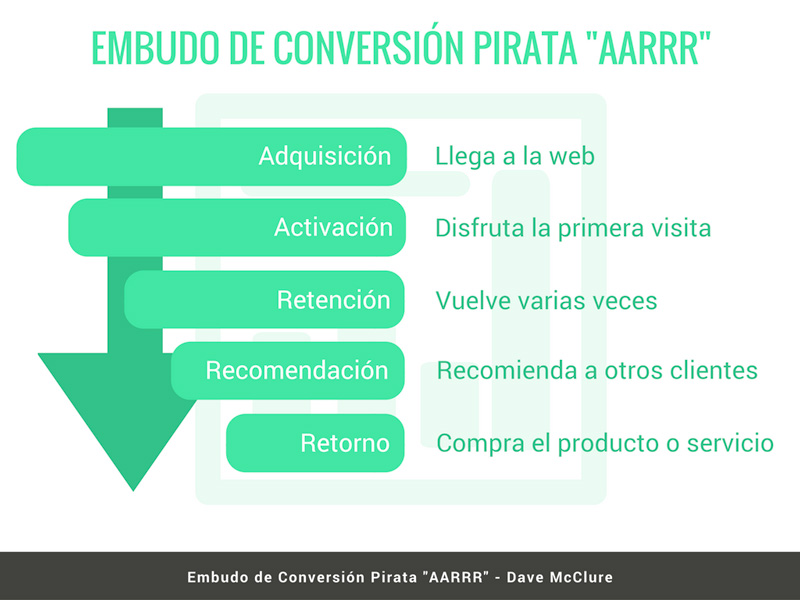 EMBUDO DE CONVERSIÓN PIRATA "AARRR"

Adquisición
Llega a la web

Activación
Disfruta la primera visita

Retención
Vuelve varias veces

Recomendación
Recomienda a otros clientes

Retorno
Compra el producto o servicio

Embudo de Conversión Pirata "AARRR" - Dave McClure